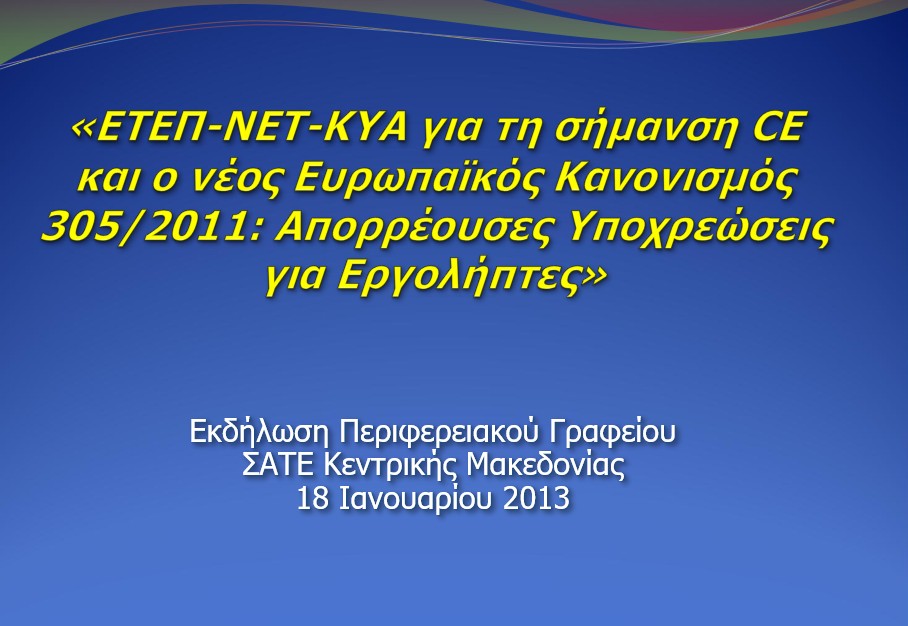 «ΕΤΕΠ-ΝΕΤ-ΚΥΑ για τη σήμανση CE και ο νέος Ευρωπαϊκός Κανονισμός 305/2011: Απορρέουσες Υποχρεώσεις για Εργολήπτες»

Εκδήλωση Περιφερειακού Γραφείου
ΣΑΤΕ Κεντρικής Μακεδονίας
18 Ιανουαρίου 2013